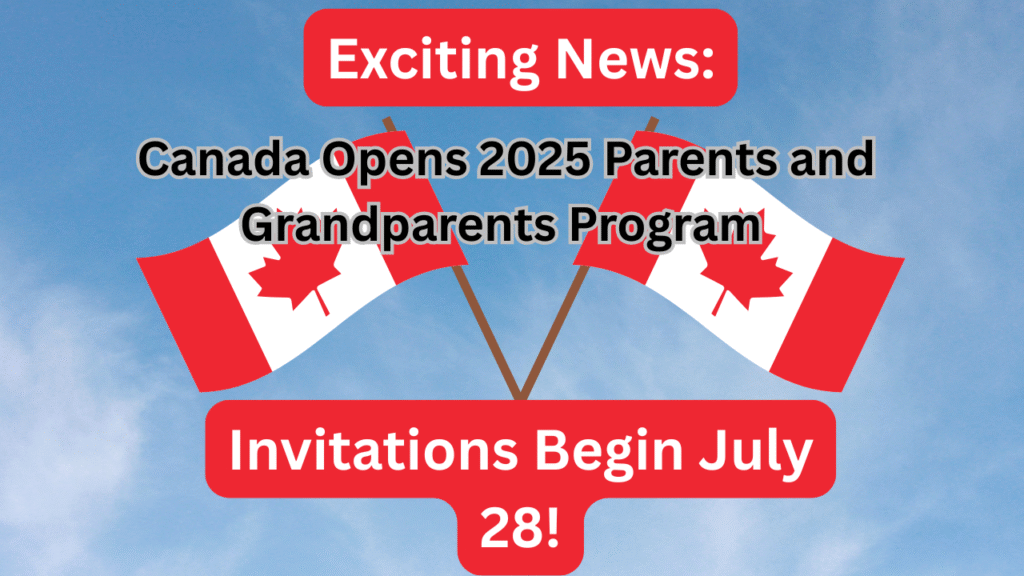 Exciting News:

Canada Opens 2025 Parents and Grandparents Program

Invitations Begin July 28!